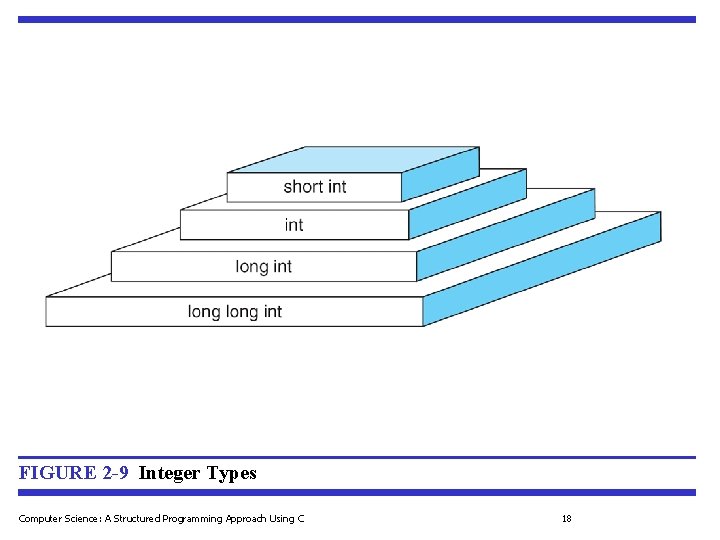 short int

int

long int

long long int

FIGURE 2-9 Integer Types

Computer Science: A Structured Programming Approach Using C

18